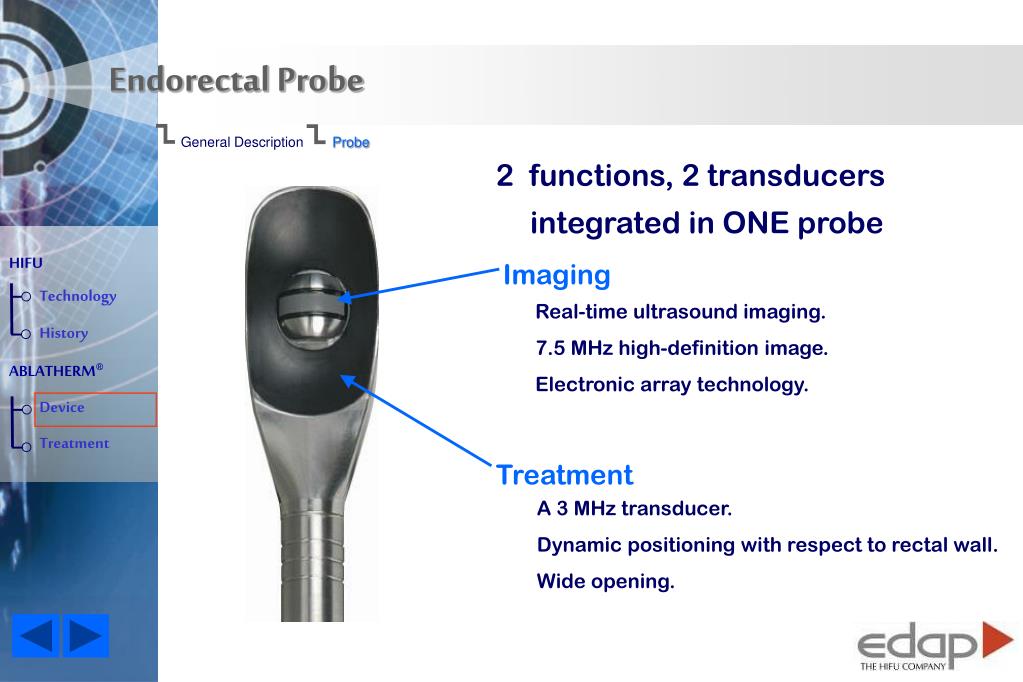 Endorectal Probe

General Description Probe

HIFU

Technology

History

ABLATHERM®

Device

Treatment

2 functions, 2 transducers integrated in ONE probe

Imaging

Real-time ultrasound imaging.

7.5 MHz high-definition image.

Electronic array technology.

Treatment

A 3 MHz transducer.

Dynamic positioning with respect to rectal wall.

Wide opening.

edap

THE HIFU COMPANY